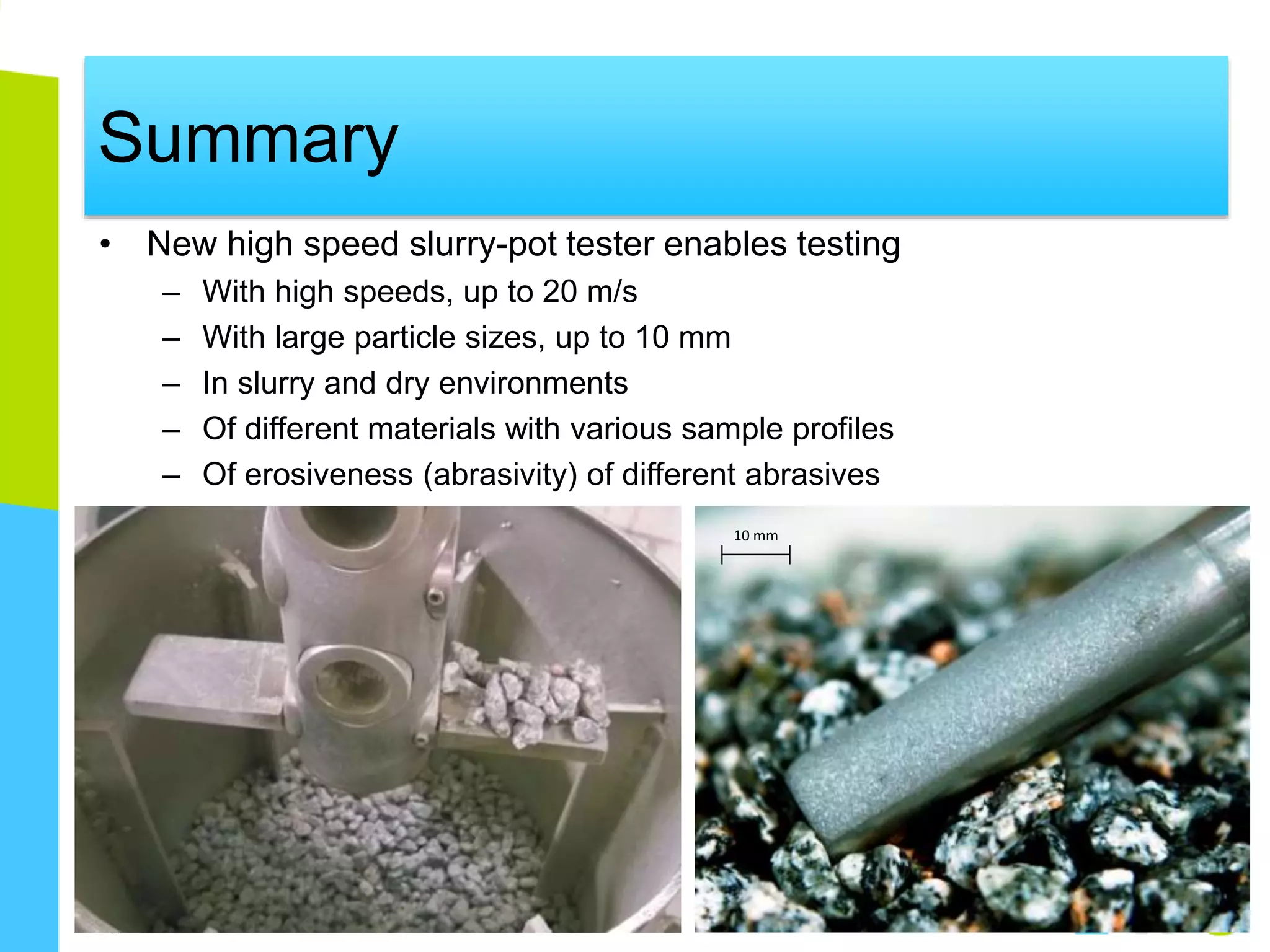 Summary

• New high speed slurry-pot tester enables testing
 – With high speeds, up to 20 m/s
 – With large particle sizes, up to 10 mm
 – In slurry and dry environments
 – Of different materials with various sample profiles
 – Of erosiveness (abrasivity) of different abrasives

10 mm